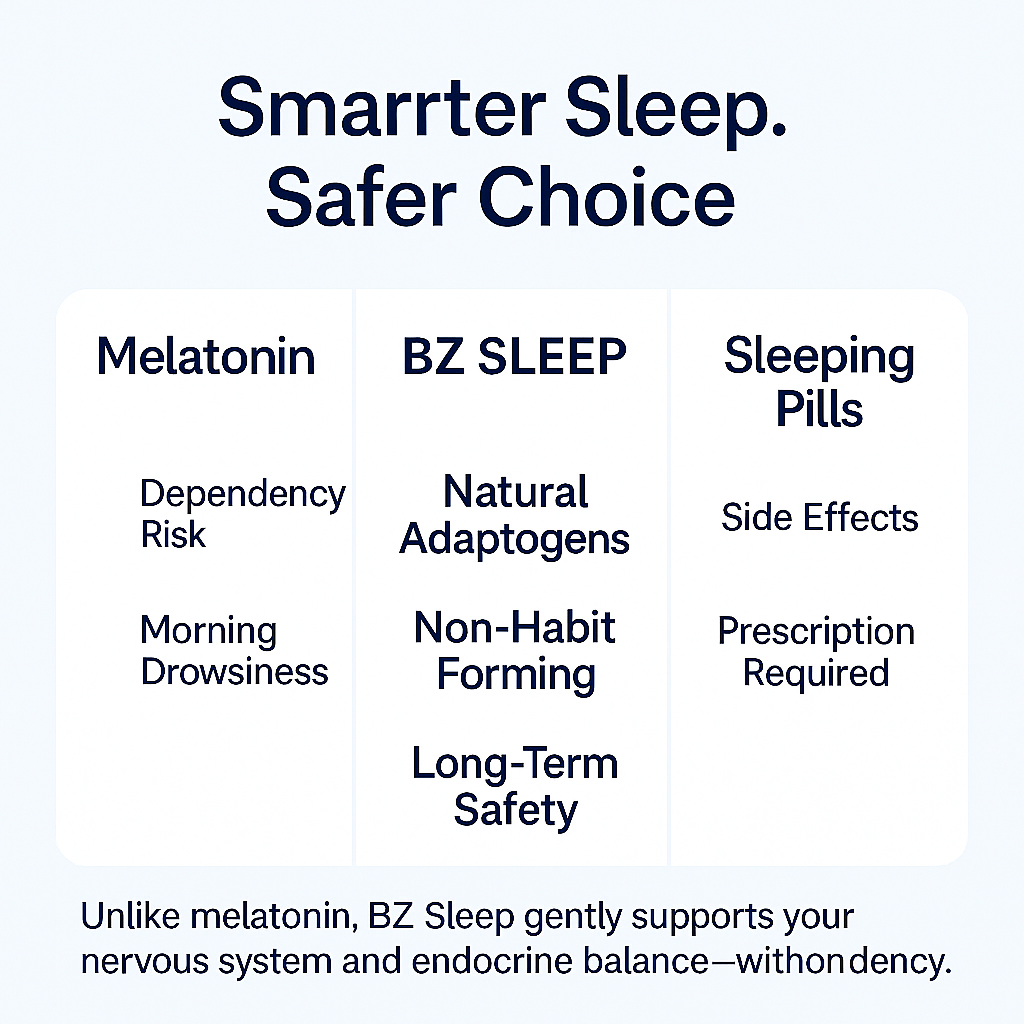 Smarrter Sleep.
Safer Choice

| Melatonin | BZ SLEEP | Sleeping Pills |
|---|---|---|
| Dependency Risk | Natural Adaptogens | Side Effects |
| Morning Drowsiness | Non-Habit Forming | Prescription Required |
| | Long-Term Safety | |

Unlike melatonin, BZ Sleep gently supports your nervous system and endocrine balance—withondency.